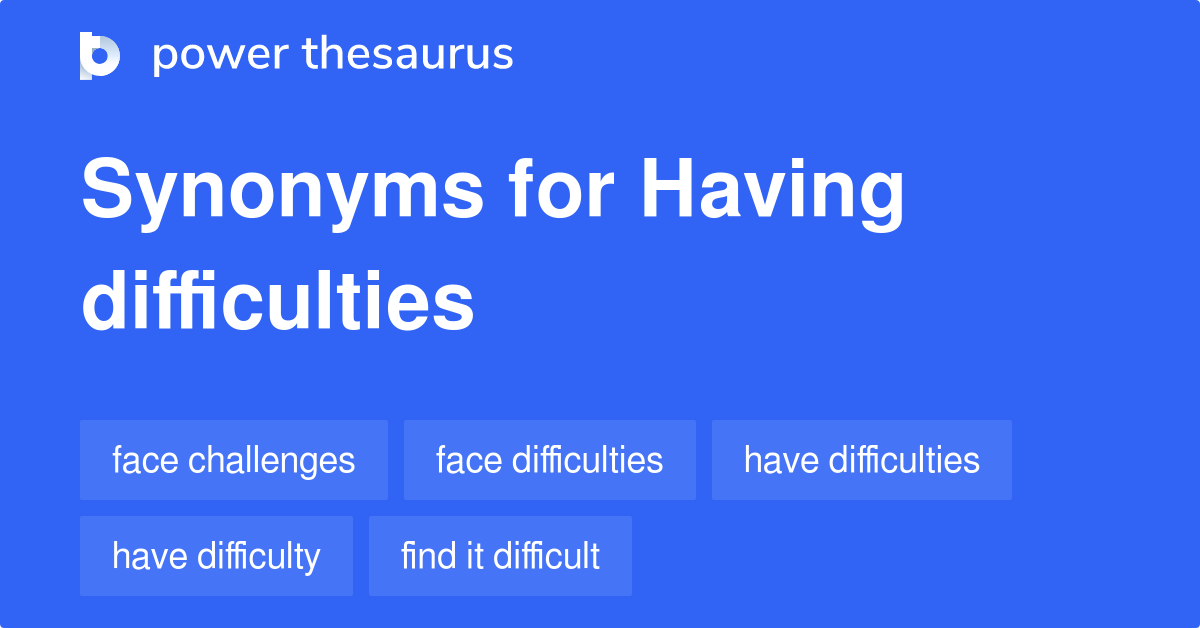 power thesaurus

Synonyms for Having difficulties

face challenges
face difficulties
have difficulties
have difficulty
find it difficult